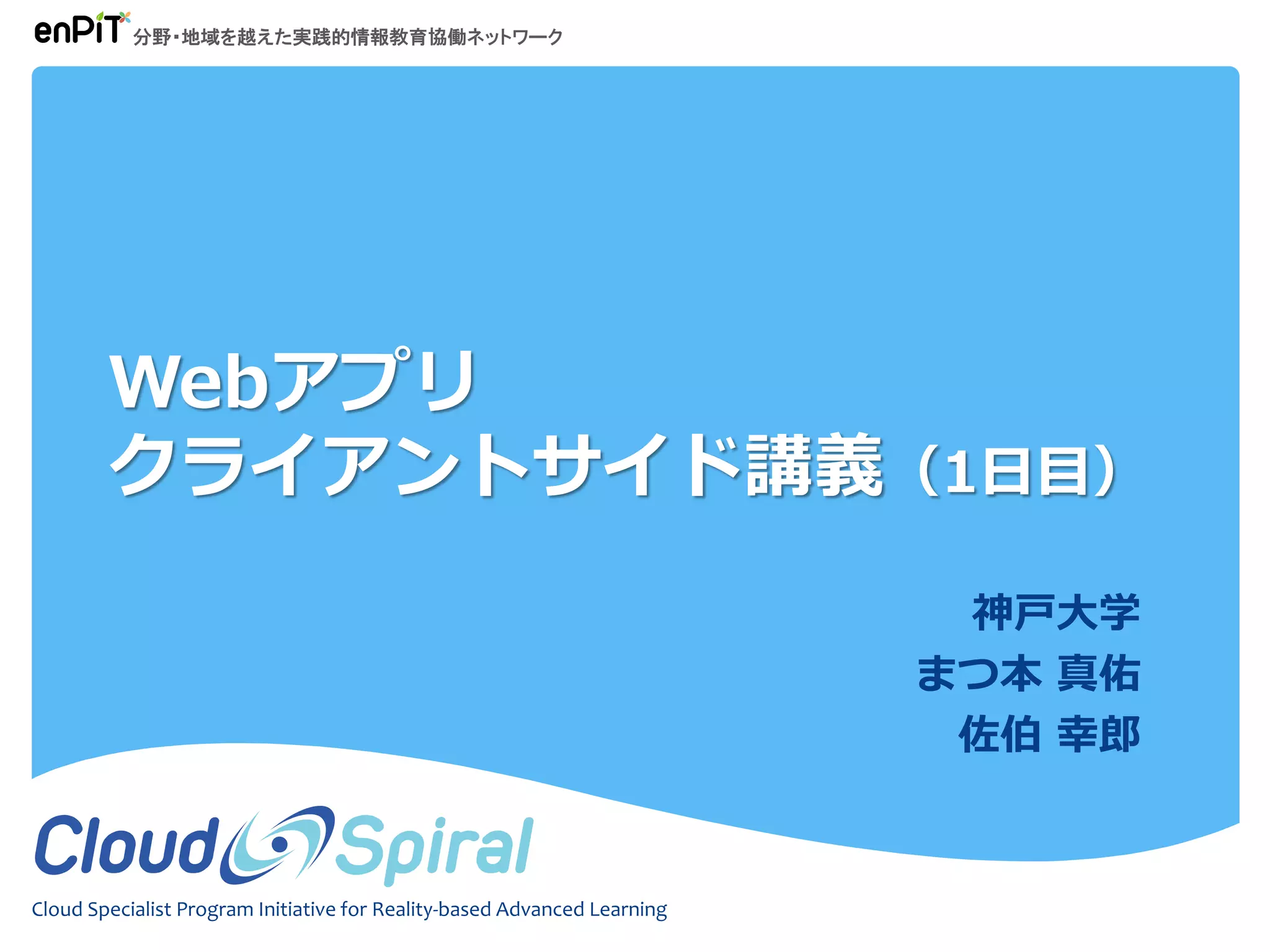 enPiT 分野・地域を越えた実践的情報教育協働ネットワーク

Webアプリ
クライアントサイド講義（1日目）

神戸大学
まつ本 真佑
佐伯 幸郎

Cloud Spiral
Cloud Specialist Program Initiative for Reality-based Advanced Learning